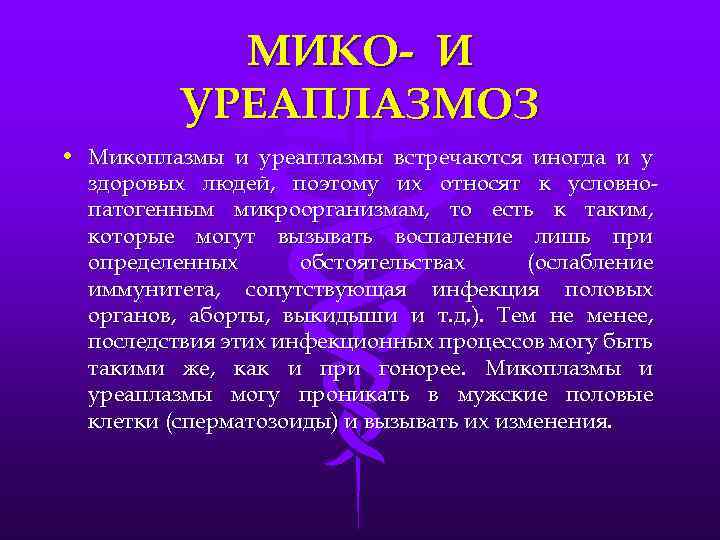 МИКО- И УРЕАПЛАЗМОЗ

• Микоплазмы и уреаплазмы встречаются иногда и у здоровых людей, поэтому их относят к условно-патогенным микроорганизмам, то есть к таким, которые могут вызывать воспаление лишь при определенных обстоятельствах (ослабление иммунитета, сопутствующая инфекция половых органов, аборты, выкидыши и т.д.). Тем не менее, последствия этих инфекционных процессов могу быть такими же, как и при гонорее. Микоплазмы и уреаплазмы могу проникать в мужские половые клетки (сперматозоиды) и вызывать их изменения.